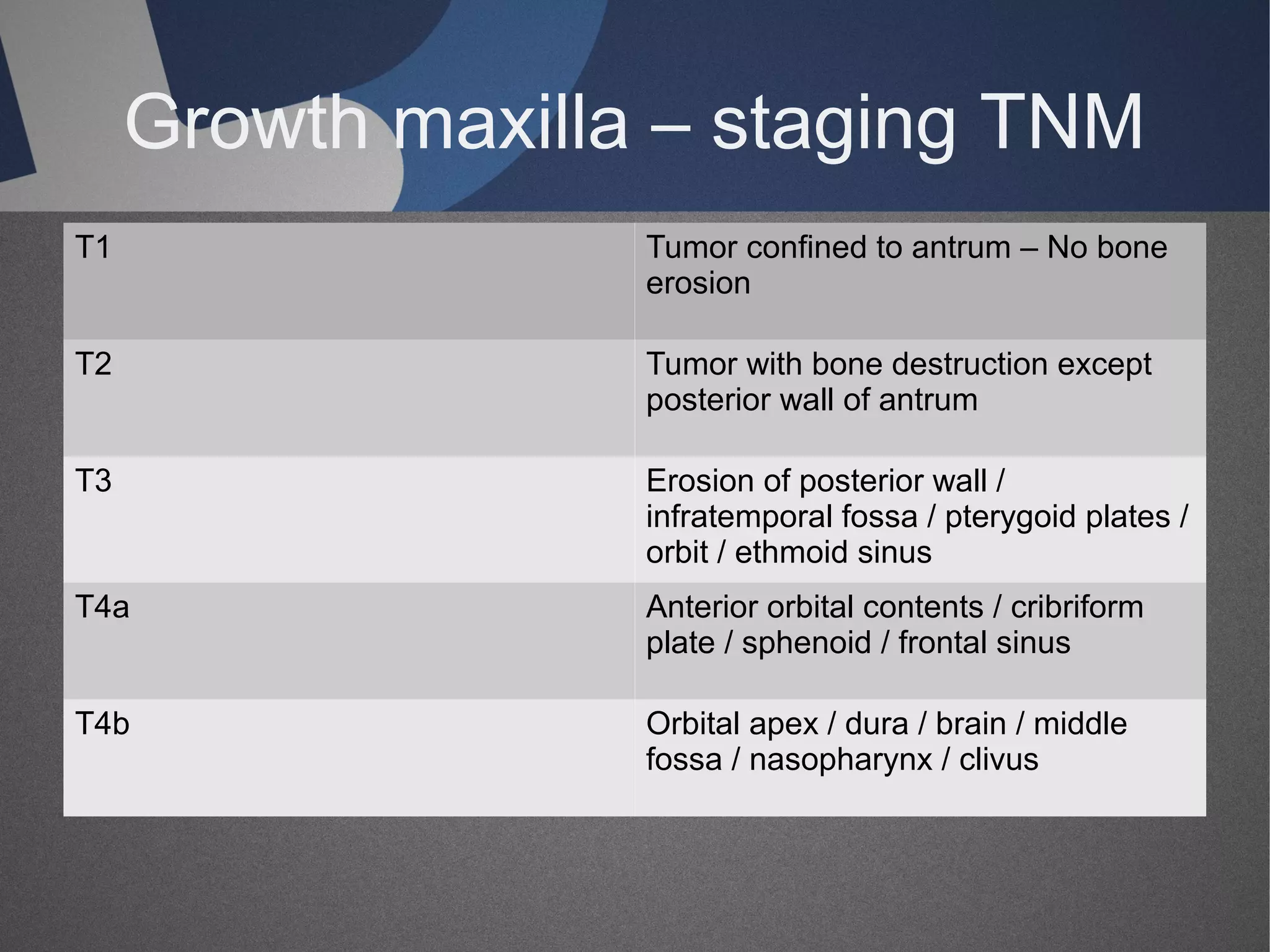 Growth maxilla – staging TNM

| T1 | Tumor confined to antrum – No bone erosion |
|---|---|
| T2 | Tumor with bone destruction except posterior wall of antrum |
| T3 | Erosion of posterior wall / infratemporal fossa / pterygoid plates / orbit / ethmoid sinus |
| T4a | Anterior orbital contents / cribriform plate / sphenoid / frontal sinus |
| T4b | Orbital apex / dura / brain / middle fossa / nasopharynx / clivus |